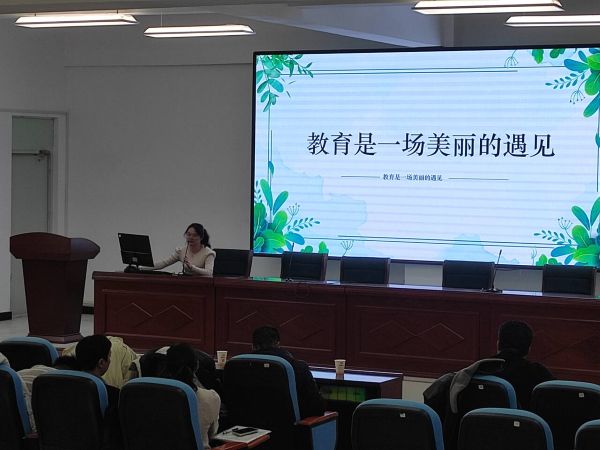 教育是一场美丽的遇见

教育是一场美丽的遇见